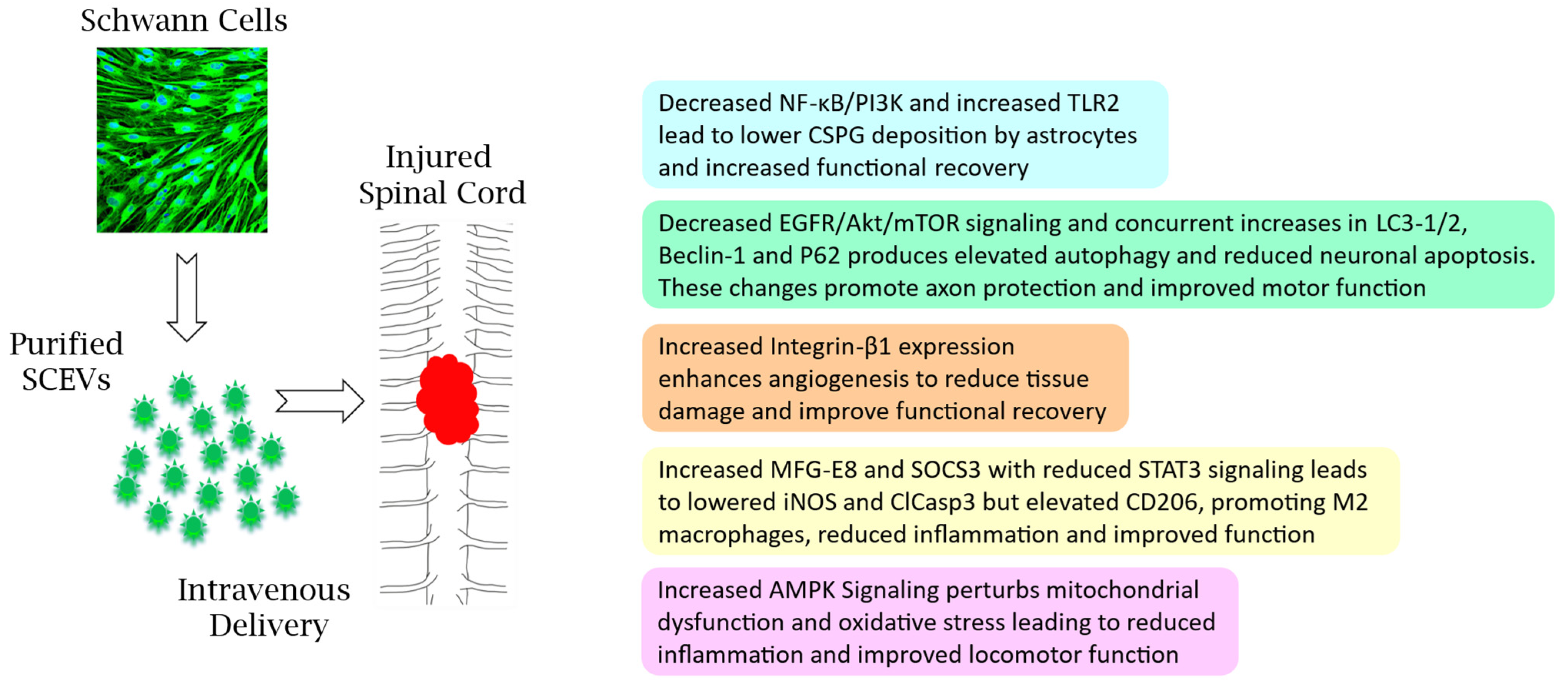 Schwann Cells

Purified SCEVs

Injured Spinal Cord

Intravenous Delivery

Decreased NF-κB/PI3K and increased TLR2 lead to lower CSPG deposition by astrocytes and increased functional recovery

Decreased EGFR/Akt/mTOR signaling and concurrent increases in LC3-1/2, Beclin-1 and P62 produces elevated autophagy and reduced neuronal apoptosis. These changes promote axon protection and improved motor function

Increased Integrin-β1 expression enhances angiogenesis to reduce tissue damage and improve functional recovery

Increased MFG-E8 and SOCS3 with reduced STAT3 signaling leads to lowered iNOS and ClCasp3 but elevated CD206, promoting M2 macrophages, reduced inflammation and improved function

Increased AMPK Signaling perturbs mitochondrial dysfunction and oxidative stress leading to reduced inflammation and improved locomotor function